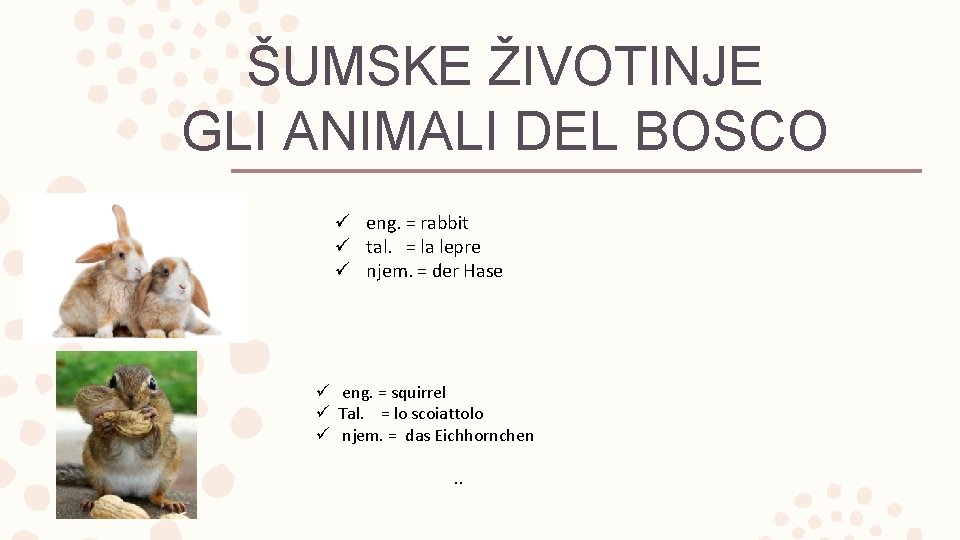 ŠUMSKE ŽIVOTINJE
GLI ANIMALI DEL BOSCO

✓ eng. = rabbit
✓ tal. = la lepre
✓ njem. = der Hase

✓ eng. = squirrel
✓ Tal. = lo scoiattolo
✓ njem. = das Eichhornchen

..